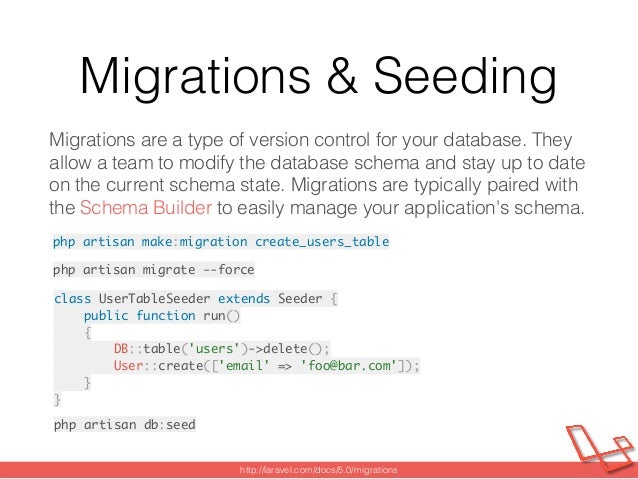 Migrations & Seeding

Migrations are a type of version control for your database. They allow a team to modify the database schema and stay up to date on the current schema state. Migrations are typically paired with the Schema Builder to easily manage your application's schema.

php artisan make:migration create_users_table

php artisan migrate --force

class UserTableSeeder extends Seeder {
    public function run()
    {
        DB::table('users')->delete();
        User::create(['email' => 'foo@bar.com']);
    }
}

php artisan db:seed

http://laravel.com/docs/5.0/migrations